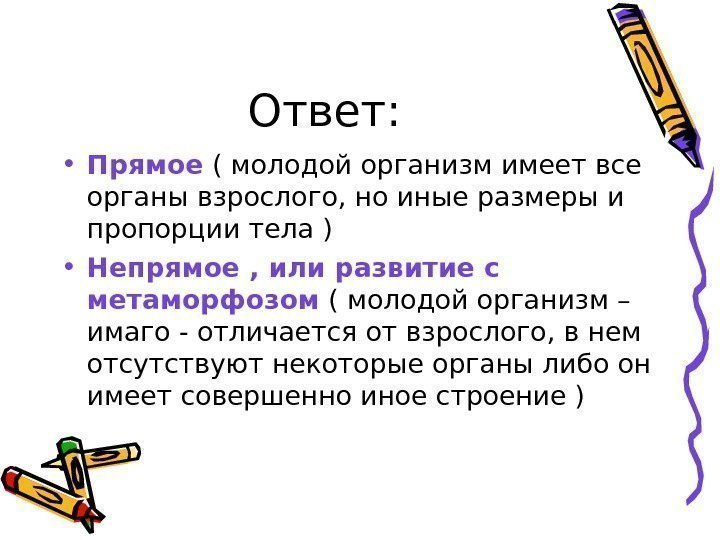 Ответ:

• Прямое ( молодой организм имеет все органы взрослого, но иные размеры и пропорции тела )

• Непрямое , или развитие с метаморфозом ( молодой организм – имаго - отличается от взрослого, в нем отсутствуют некоторые органы либо он имеет совершенно иное строение )